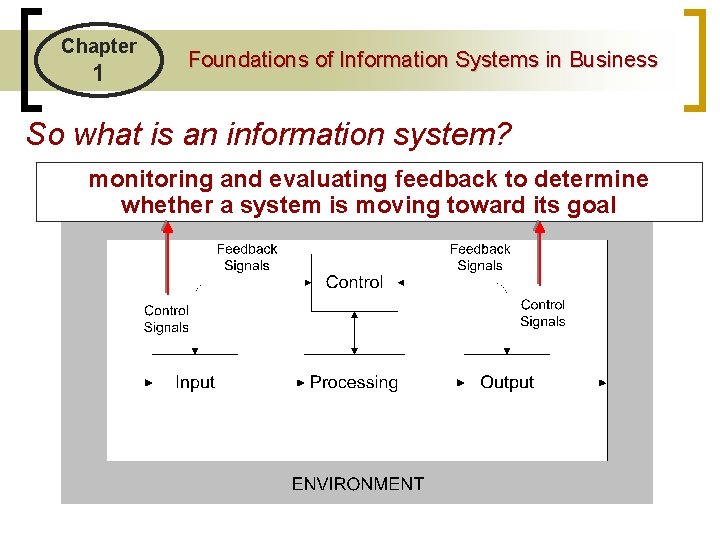 Chapter
1

Foundations of Information Systems in Business

So what is an information system?

monitoring and evaluating feedback to determine whether a system is moving toward its goal

Feedback Signals

Control

Feedback Signals

Control Signals

Control Signals

Input

Processing

Output

ENVIRONMENT